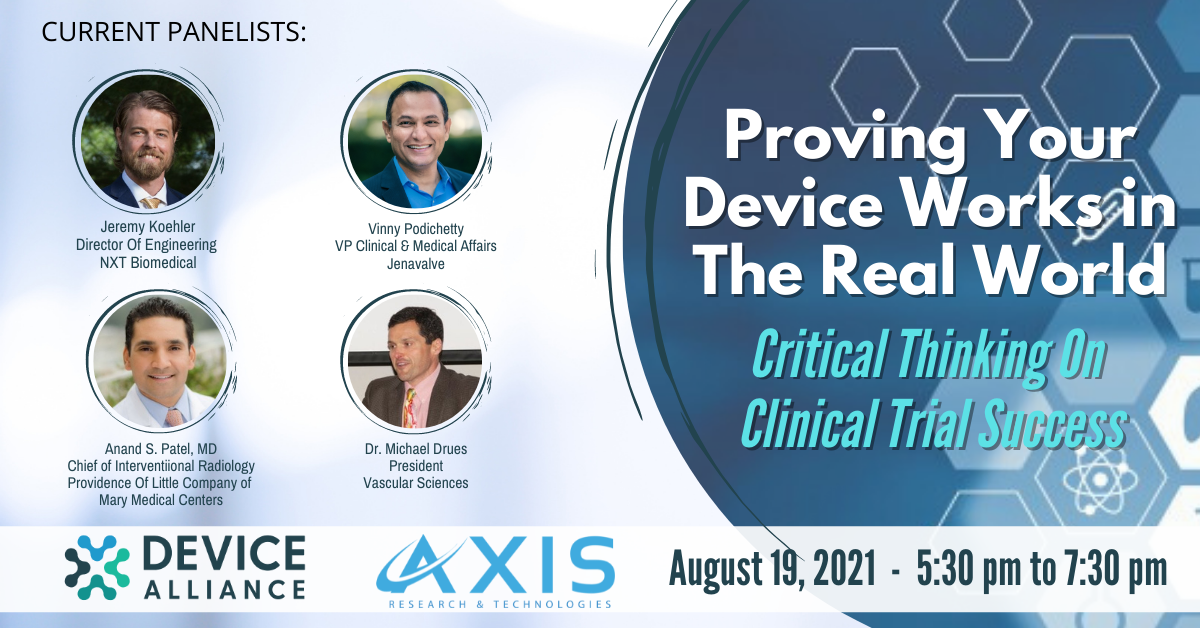 CURRENT PANELISTS:

Jeremy Koehler
Director Of Engineering
NXT Biomedical

Vinny Podichetty
VP Clinical & Medical Affairs
Jenavalve

Anand S. Patel, MD
Chief of Interventiional Radiology
Providence Of Little Company of Mary Medical Centers

Dr. Michael Drues
President
Vascular Sciences

Proving Your Device Works in The Real World

Critical Thinking On Clinical Trial Success

DEVICE ALLIANCE

AXIS
RESEARCH & TECHNOLOGIES

August 19, 2021 - 5:30 pm to 7:30 pm